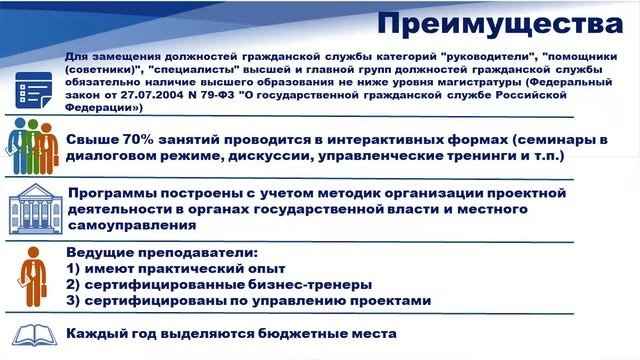 Преимущества

Для замещения должностей гражданской службы категорий "руководители", "помощники (советники)", "специалисты" высшей и главной групп должностей гражданской службы обязательно наличие высшего образования не ниже уровня магистратуры (Федеральный закон от 27.07.2004 N 79-ФЗ "О государственной гражданской службе Российской Федерации»)

Свыше 70% занятий проводится в интерактивных формах (семинары в диалоговом режиме, дискуссии, управленческие тренинги и т.п.)

Программы построены с учетом методик организации проектной деятельности в органах государственной власти и местного самоуправления

Ведущие преподаватели:
1) имеют практический опыт
2) сертифицированные бизнес-тренеры
3) сертифицированы по управлению проектами

Каждый год выделяются бюджетные места